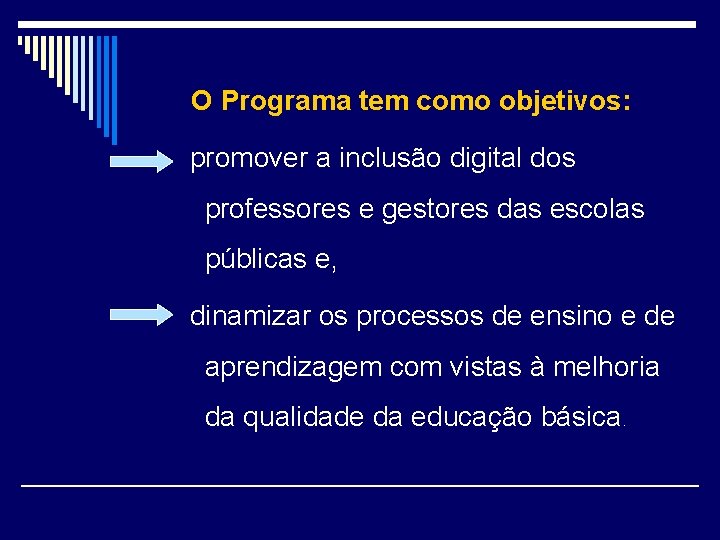 O Programa tem como objetivos:

promover a inclusão digital dos professores e gestores das escolas públicas e,

dinamizar os processos de ensino e de aprendizagem com vistas à melhoria da qualidade da educação básica.